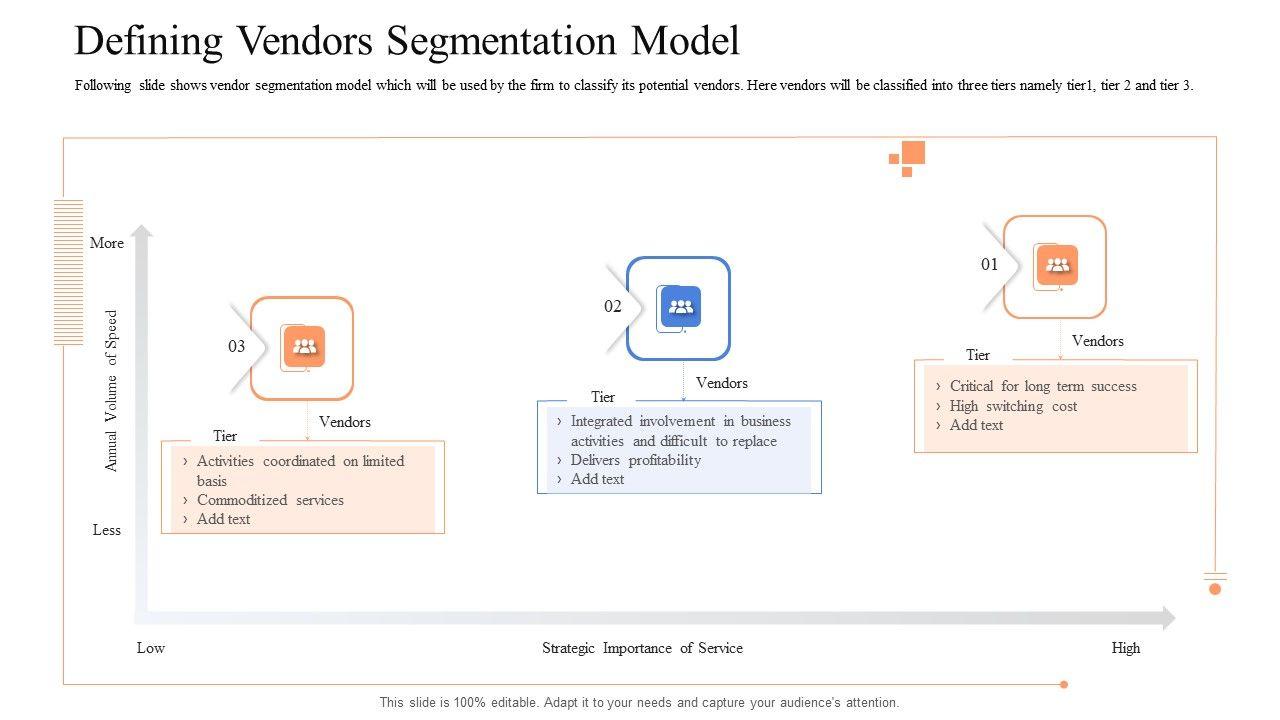 Defining Vendors Segmentation Model

Following slide shows vendor segmentation model which will be used by the firm to classify its potential vendors. Here vendors will be classified into three tiers namely tier1, tier 2 and tier 3.

More

Annual Volume of Speed

Less

03

Vendors

Tier

› Activities coordinated on limited basis
› Commoditized services
› Add text

02

Vendors

Tier

› Integrated involvement in business activities and difficult to replace
› Delivers profitability
› Add text

01

Vendors

Tier

› Critical for long term success
› High switching cost
› Add text

Low

Strategic Importance of Service

High

This slide is 100% editable. Adapt it to your needs and capture your audience's attention.